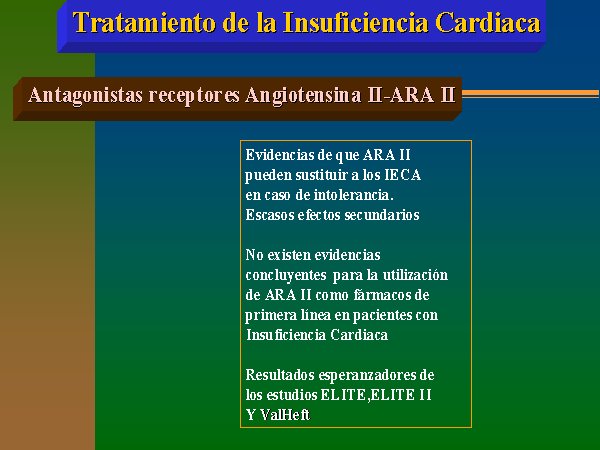 Tratamiento de la Insuficiencia Cardiaca

Antagonistas receptores Angiotensina II-ARA II

Evidencias de que ARA II pueden sustituir a los IECA en caso de intolerancia. Escasos efectos secundarios

No existen evidencias concluyentes para la utilización de ARA II como fármacos de primera línea en pacientes con Insuficiencia Cardiaca

Resultados esperanzadores de los estudios ELITE,ELITE II Y ValHeft